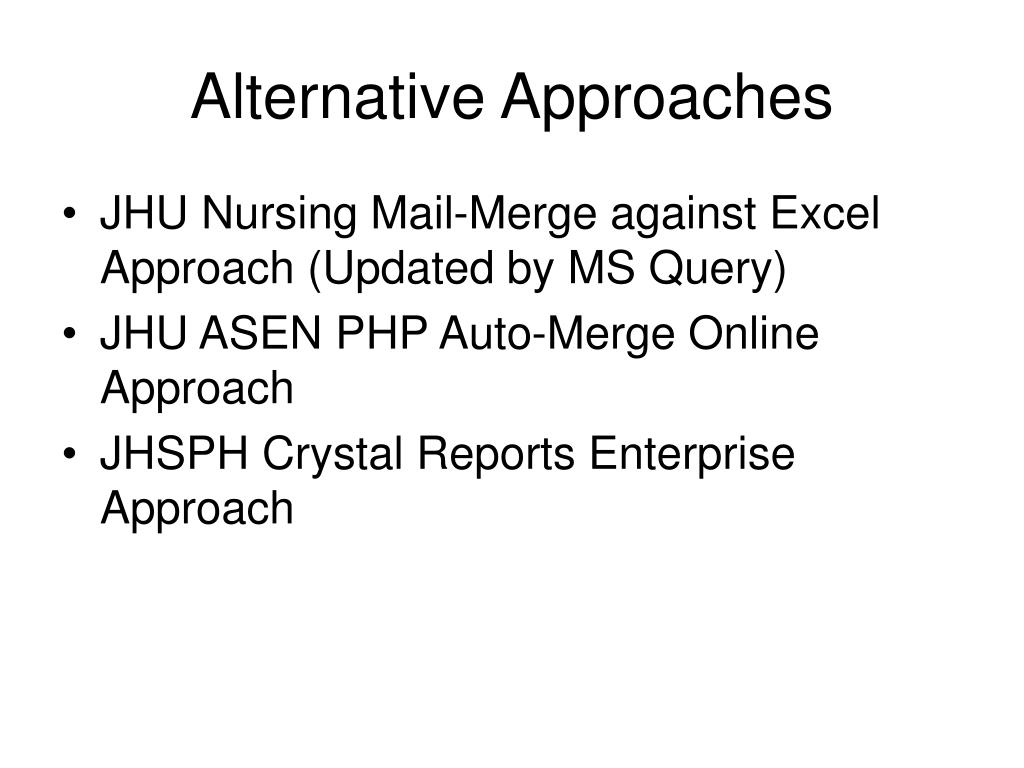 Alternative Approaches

• JHU Nursing Mail-Merge against Excel Approach (Updated by MS Query)
• JHU ASEN PHP Auto-Merge Online Approach
• JHSPH Crystal Reports Enterprise Approach